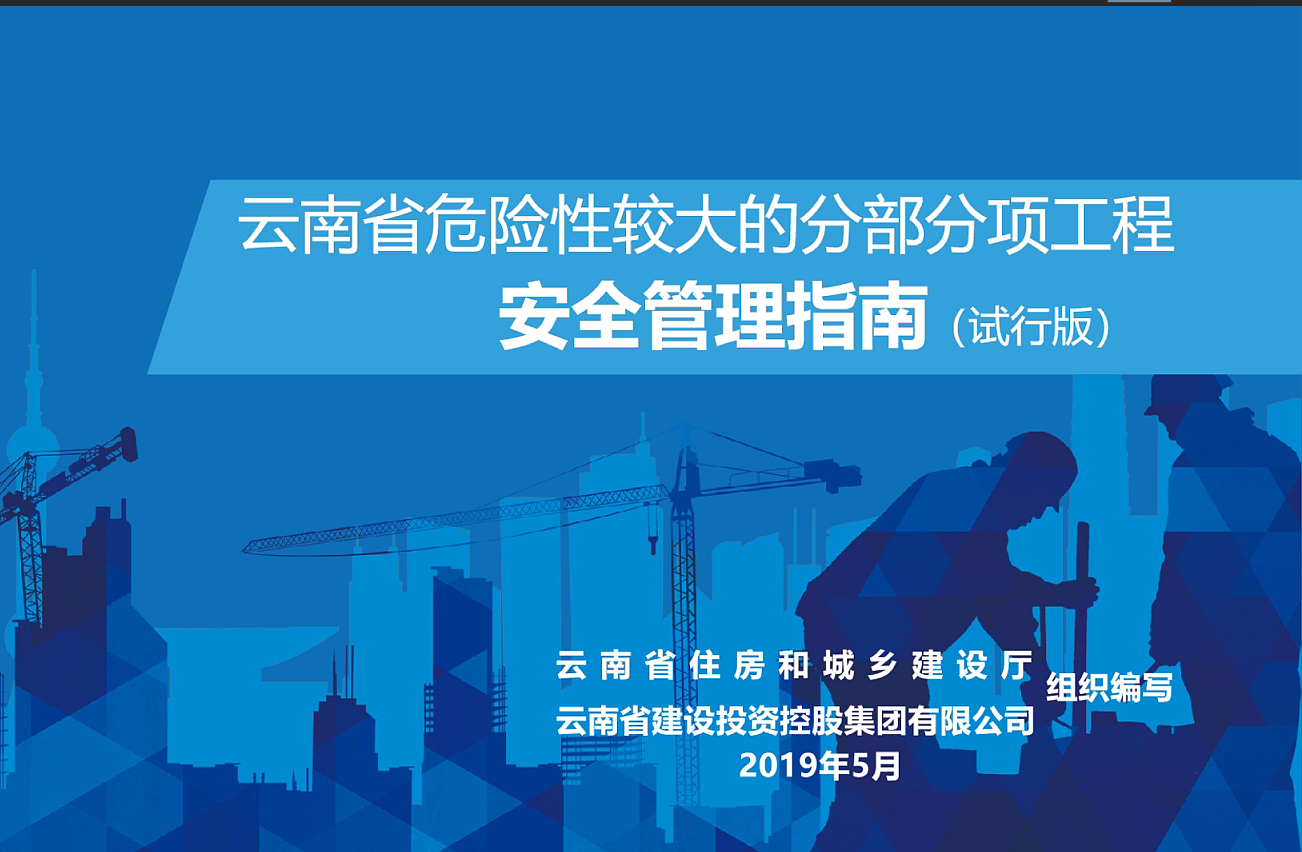 云南省危险性较大的分部分项工程
安全管理指南（试行版）

云南省住房和城乡建设厅
云南省建设投资控股集团有限公司
组织编写
2019年5月